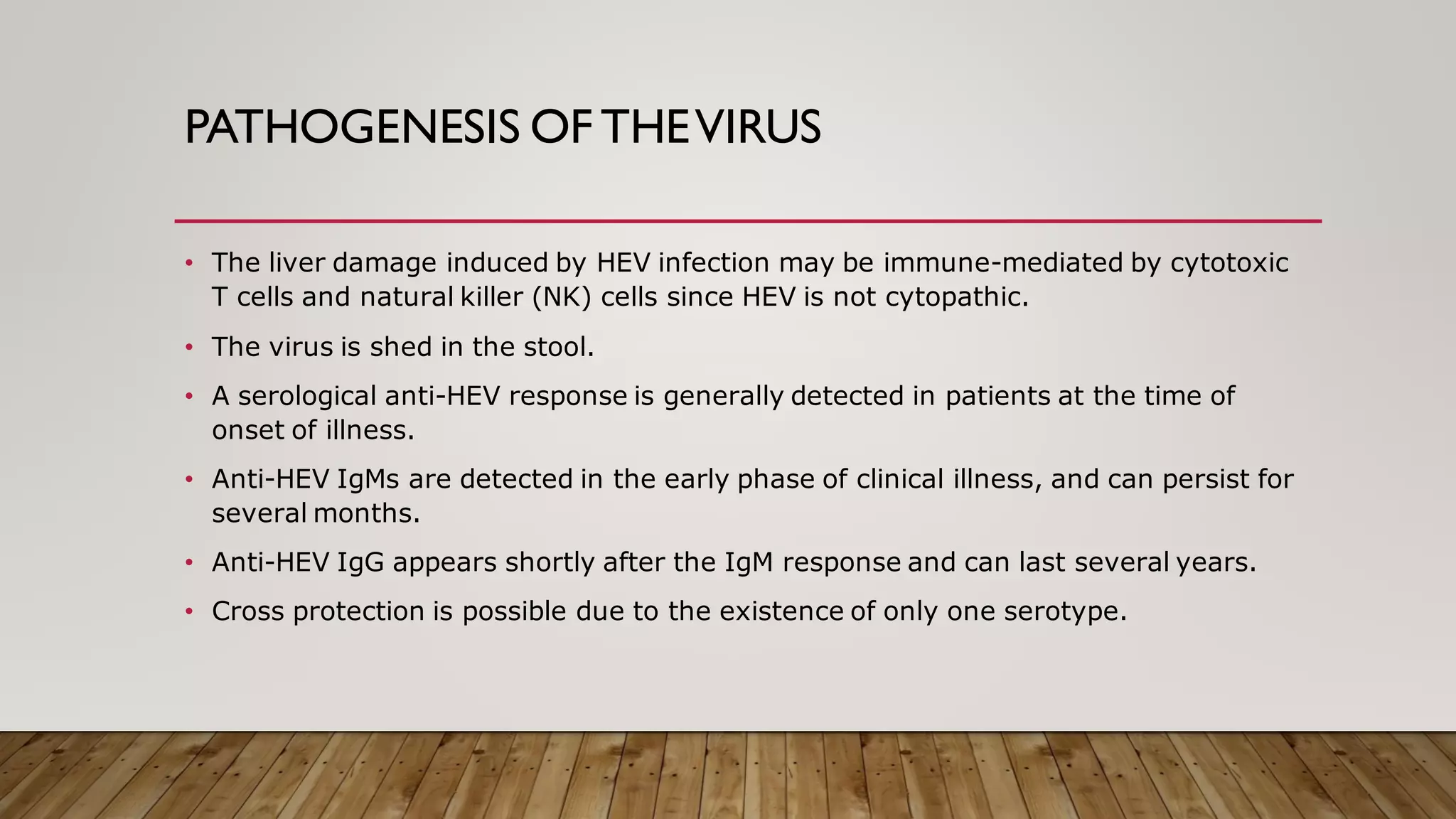 PATHOGENESIS OF THE VIRUS

• The liver damage induced by HEV infection may be immune-mediated by cytotoxic T cells and natural killer (NK) cells since HEV is not cytopathic.
• The virus is shed in the stool.
• A serological anti-HEV response is generally detected in patients at the time of onset of illness.
• Anti-HEV IgMs are detected in the early phase of clinical illness, and can persist for several months.
• Anti-HEV IgG appears shortly after the IgM response and can last several years.
• Cross protection is possible due to the existence of only one serotype.